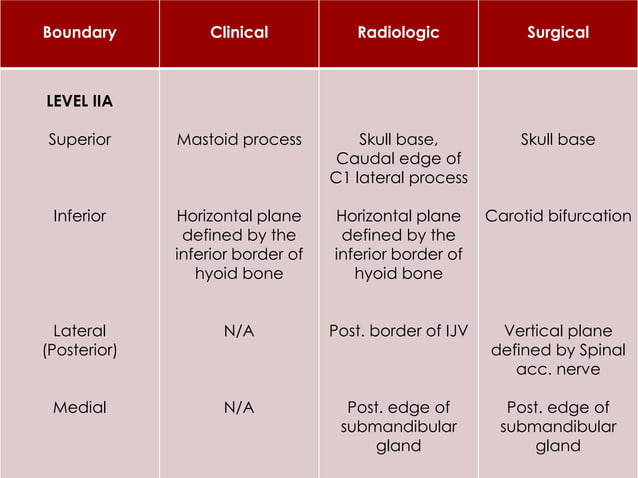 | Boundary | Clinical | Radiologic | Surgical |
|---|---|---|---|
| LEVEL IIA | | | |
| Superior | Mastoid process | Skull base, Caudal edge of C1 lateral process | Skull base |
| Inferior | Horizontal plane defined by the inferior border of hyoid bone | Horizontal plane defined by the inferior border of hyoid bone | Carotid bifurcation |
| Lateral (Posterior) | N/A | Post. border of IJV | Vertical plane defined by Spinal acc. nerve |
| Medial | N/A | Post. edge of submandibular gland | Post. edge of submandibular gland |